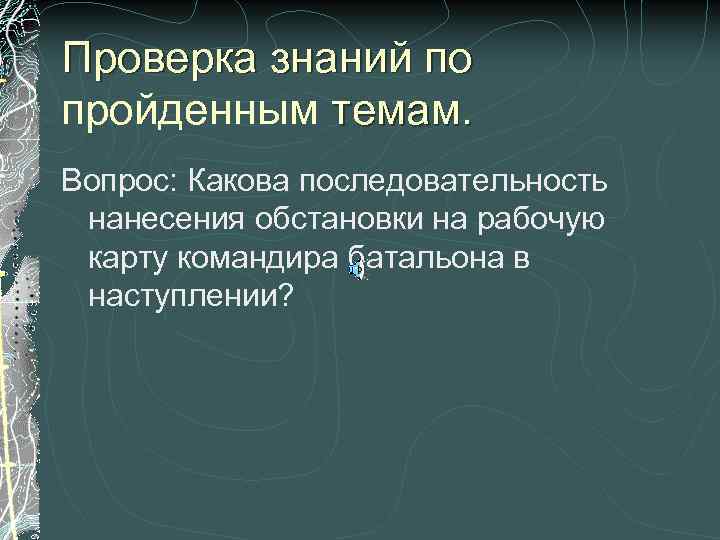 Проверка знаний по пройденным темам.

Вопрос: Какова последовательность нанесения обстановки на рабочую карту командира батальона в наступлении?